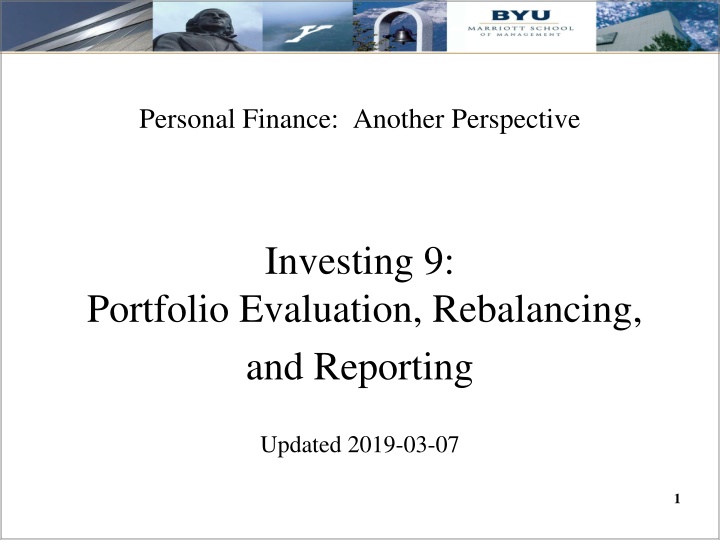 BYU
MARRIOTT SCHOOL
OF MANAGEMENT

Personal Finance: Another Perspective

Investing 9:
Portfolio Evaluation, Rebalancing, and Reporting

Updated 2019-03-07

1